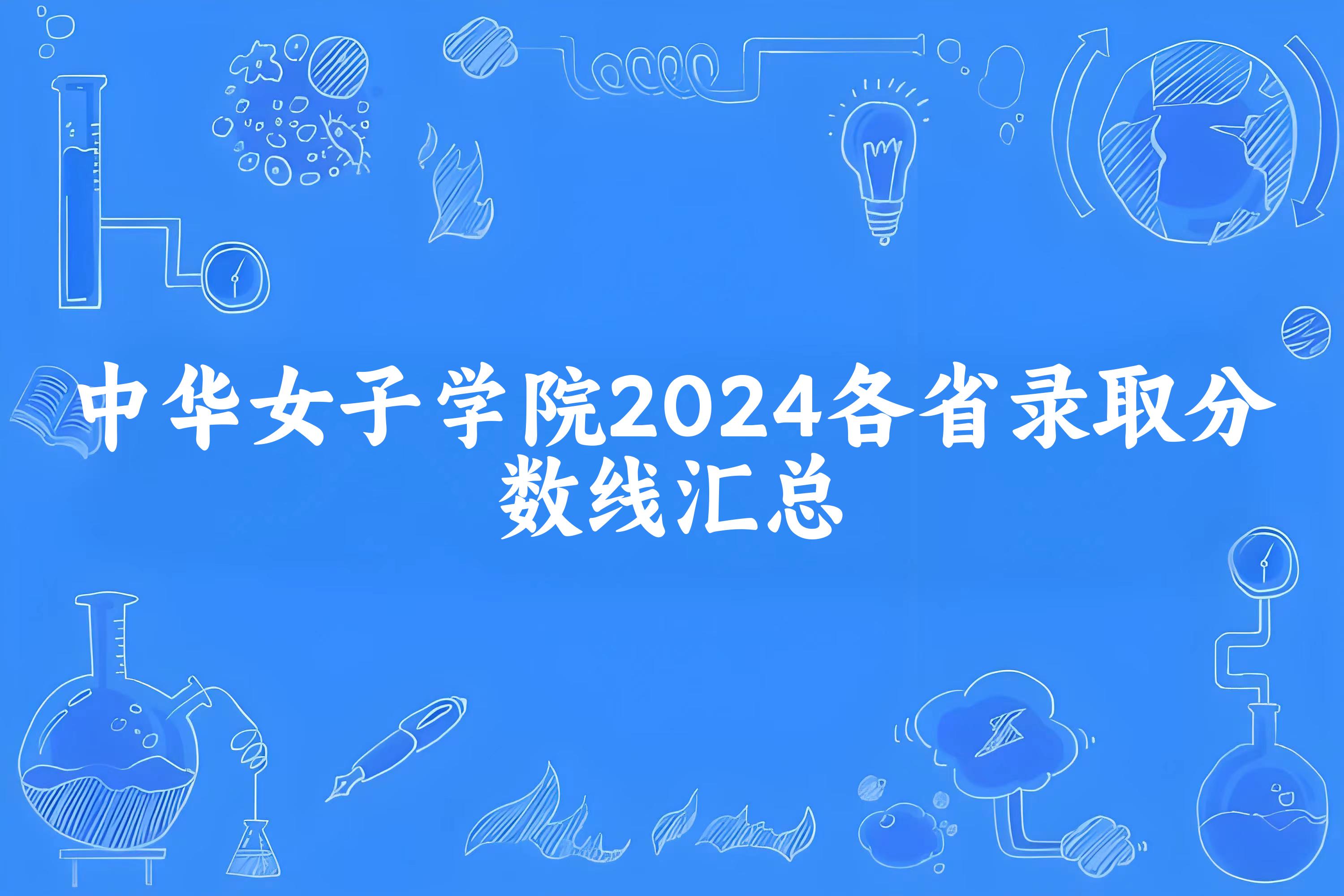 中华女子学院2024各省录取分数线汇总